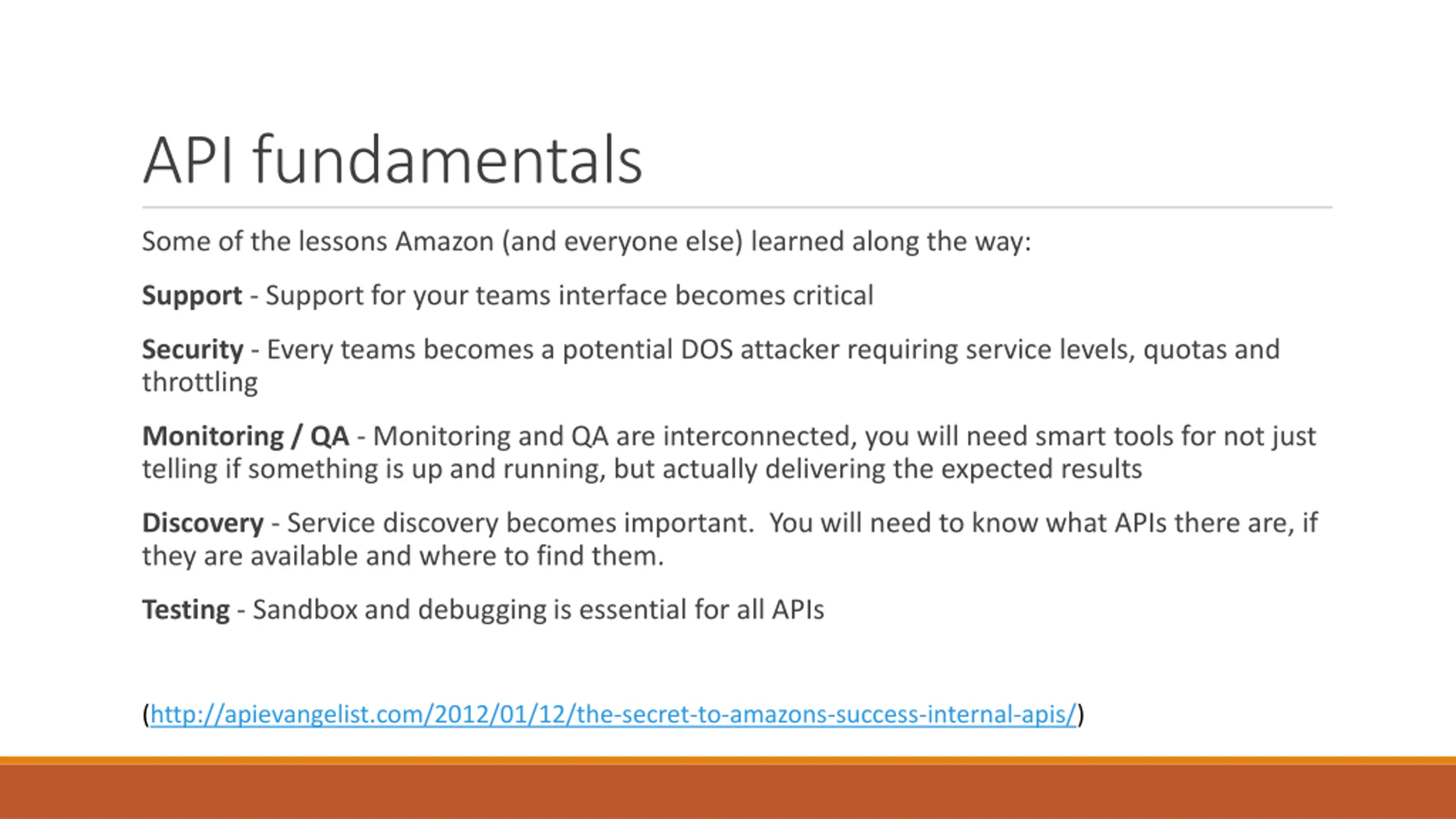 API fundamentals

Some of the lessons Amazon (and everyone else) learned along the way:

Support - Support for your teams interface becomes critical

Security - Every teams becomes a potential DOS attacker requiring service levels, quotas and throttling

Monitoring / QA - Monitoring and QA are interconnected, you will need smart tools for not just telling if something is up and running, but actually delivering the expected results

Discovery - Service discovery becomes important. You will need to know what APIs there are, if they are available and where to find them.

Testing - Sandbox and debugging is essential for all APIs

(http://apievangelist.com/2012/01/12/the-secret-to-amazons-success-internal-apis/)